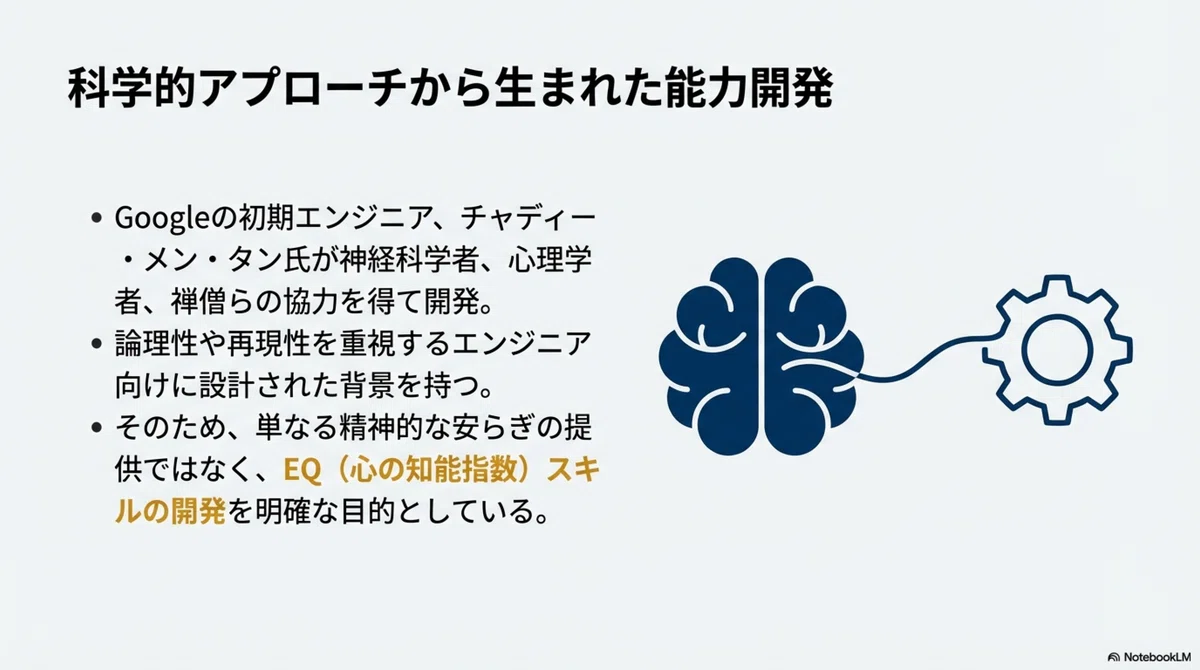 科学的アプローチから生まれた能力開発

• Googleの初期エンジニア、チャディー・メン・タン氏が神経科学者、心理学者、禅僧らの協力を得て開発。
• 論理性や再現性を重視するエンジニア向けに設計された背景を持つ。
• そのため、単なる精神的な安らぎの提供ではなく、EQ（心の知能指数）スキルの開発を明確な目的としている。

NotebookLM